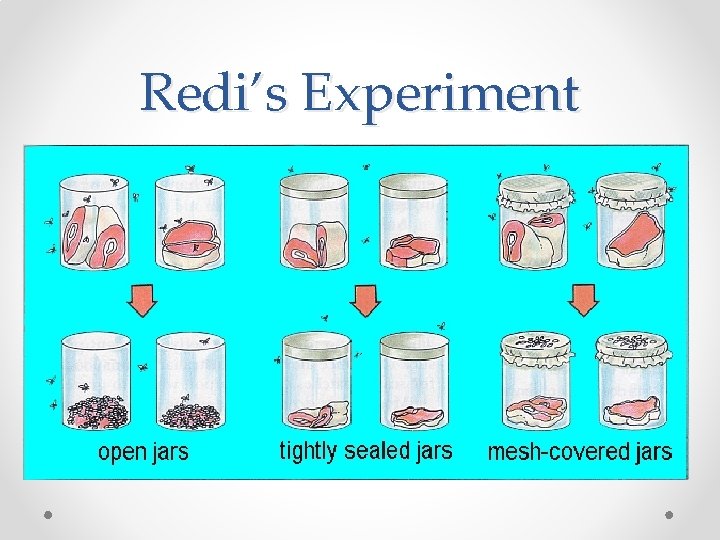 Redi's Experiment

open jars

tightly sealed jars

mesh-covered jars